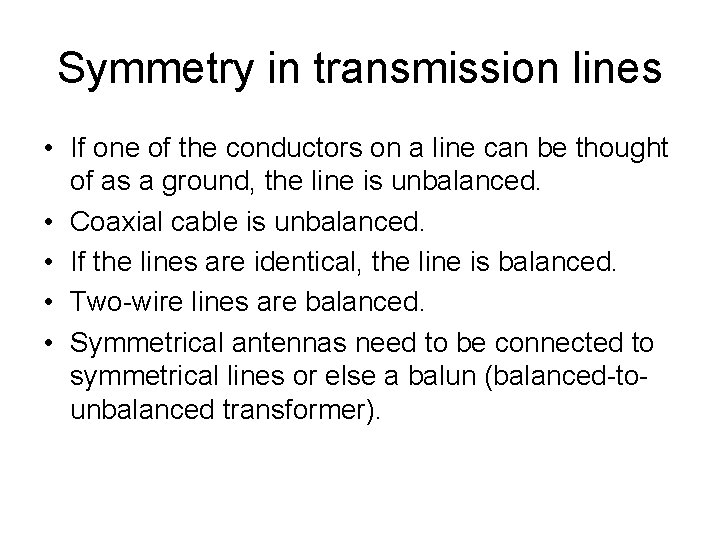 Symmetry in transmission lines

• If one of the conductors on a line can be thought of as a ground, the line is unbalanced.
• Coaxial cable is unbalanced.
• If the lines are identical, the line is balanced.
• Two-wire lines are balanced.
• Symmetrical antennas need to be connected to symmetrical lines or else a balun (balanced-to-unbalanced transformer).